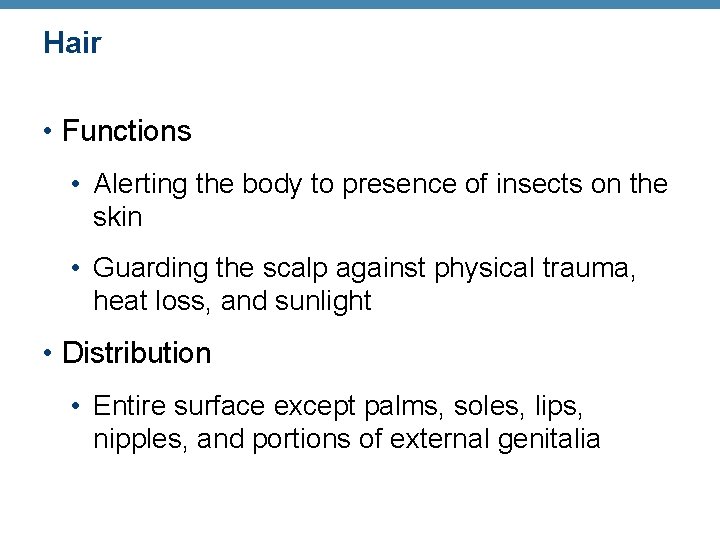 Hair

• Functions

• Alerting the body to presence of insects on the skin

• Guarding the scalp against physical trauma, heat loss, and sunlight

• Distribution

• Entire surface except palms, soles, lips, nipples, and portions of external genitalia